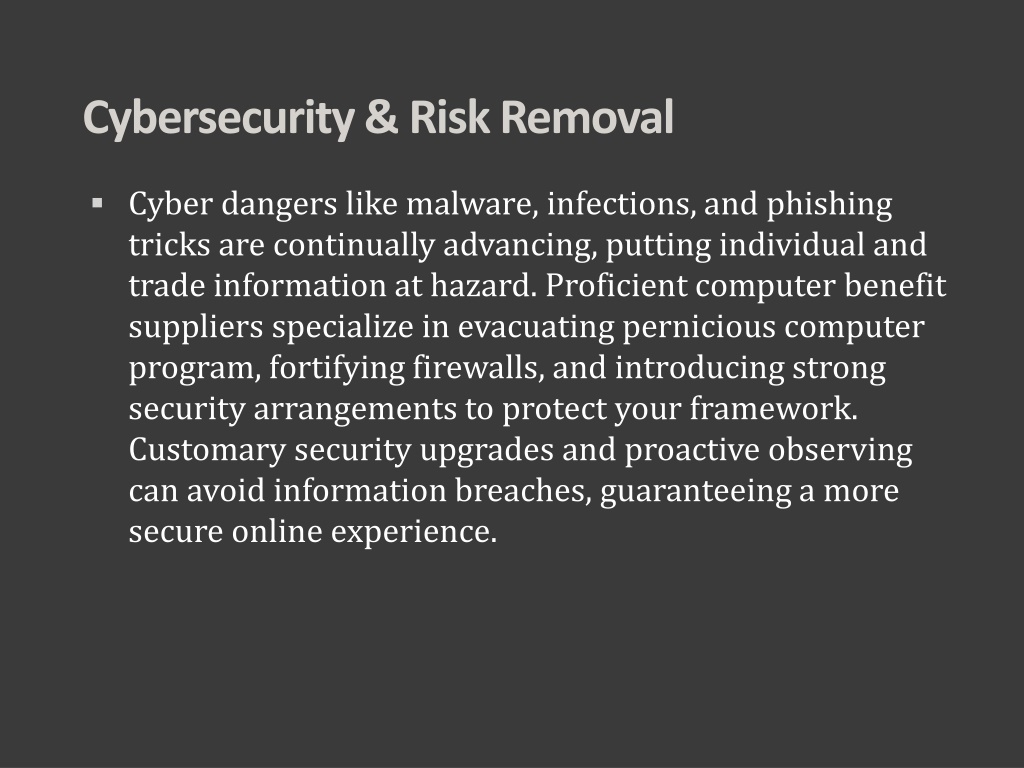 Cybersecurity & Risk Removal

▪ Cyber dangers like malware, infections, and phishing tricks are continually advancing, putting individual and trade information at hazard. Proficient computer benefit suppliers specialize in evacuating pernicious computer program, fortifying firewalls, and introducing strong security arrangements to protect your framework. Customary security upgrades and proactive observing can avoid information breaches, guaranteeing a more secure online experience.